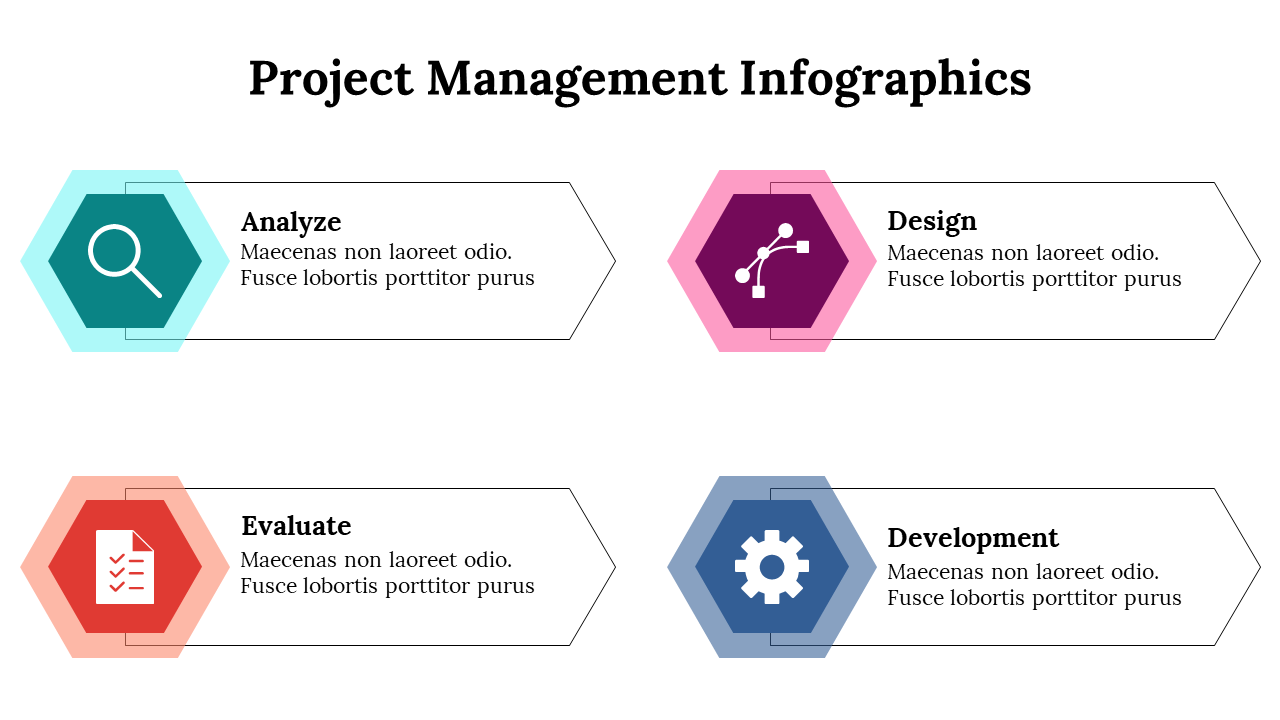 Project Management Infographics

Analyze
Maecenas non laoreet odio. Fusce lobortis porttitor purus

Design
Maecenas non laoreet odio. Fusce lobortis porttitor purus

Evaluate
Maecenas non laoreet odio. Fusce lobortis porttitor purus

Development
Maecenas non laoreet odio. Fusce lobortis porttitor purus